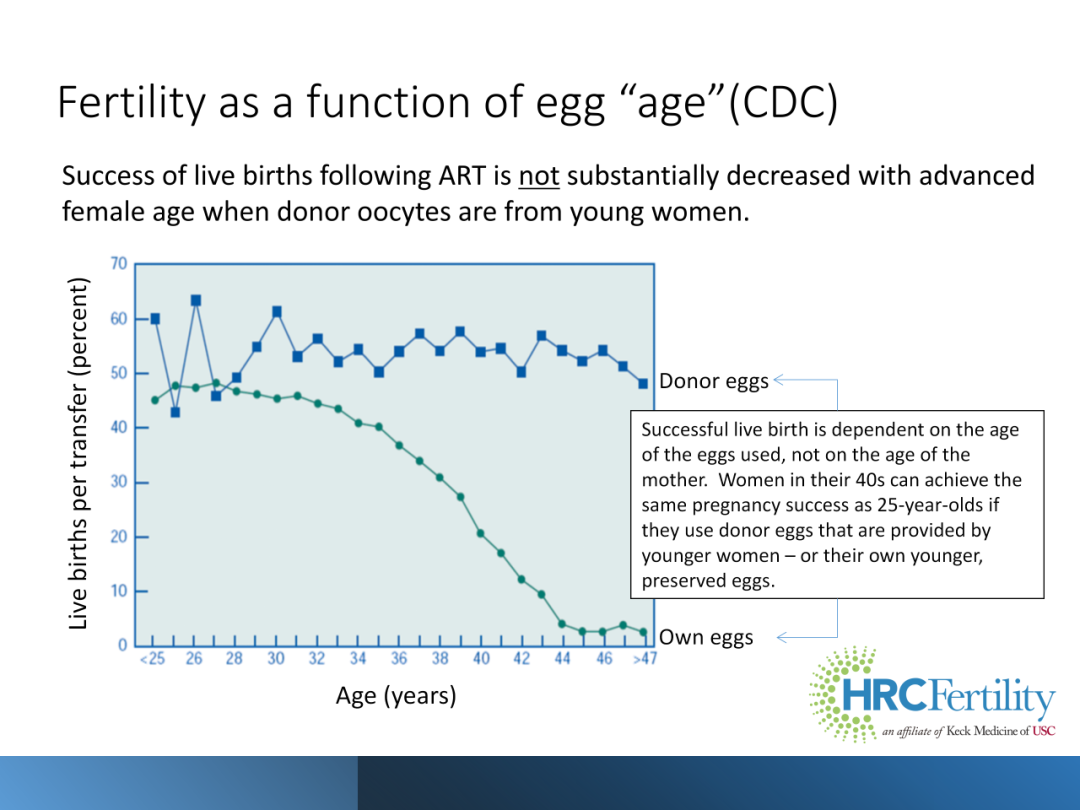 Fertility as a function of egg “age”(CDC)

Success of live births following ART is not substantially decreased with advanced female age when donor oocytes are from young women.

Live births per transfer (percent)

70
60
50
40
30
20
10
0

<25 26 28 30 32 34 36 38 40 42 44 46 >47

Age (years)

Donor eggs

Successful live birth is dependent on the age of the eggs used, not on the age of the mother. Women in their 40s can achieve the same pregnancy success as 25-year-olds if they use donor eggs that are provided by younger women – or their own younger, preserved eggs.

Own eggs

HRCFertility
an affiliate of Keck Medicine of USC